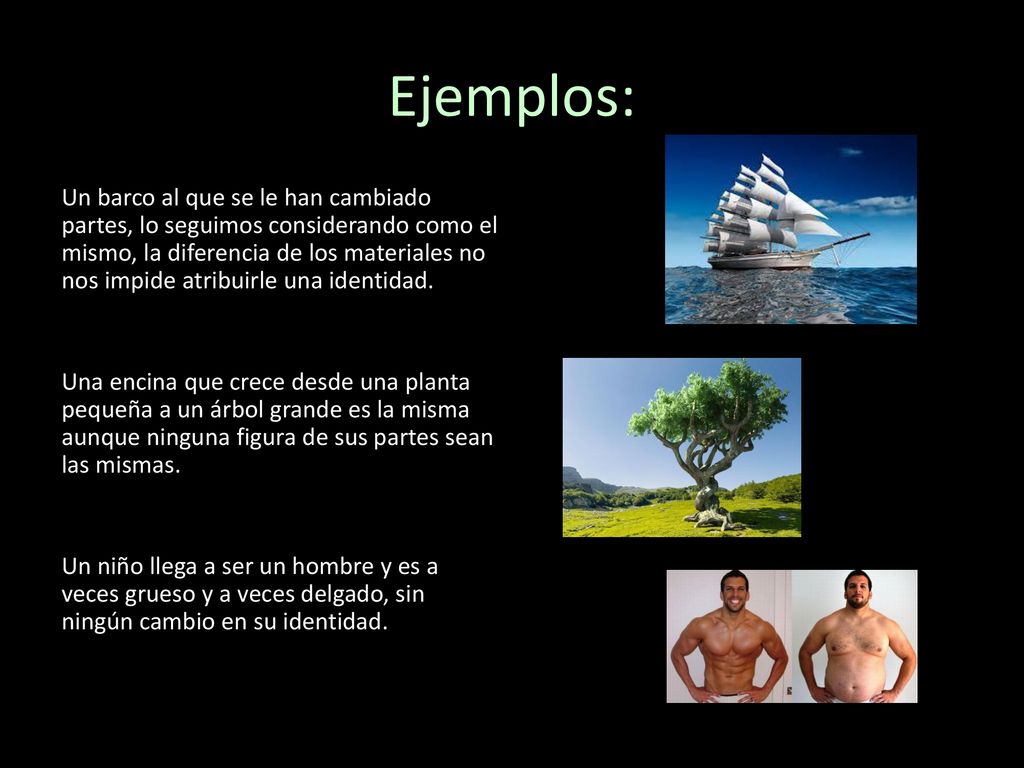 Ejemplos:

Un barco al que se le han cambiado partes, lo seguimos considerando como el mismo, la diferencia de los materiales no nos impide atribuirle una identidad.

Una encina que crece desde una planta pequeña a un árbol grande es la misma aunque ninguna figura de sus partes sean las mismas.

Un niño llega a ser un hombre y es a veces grueso y a veces delgado, sin ningún cambio en su identidad.